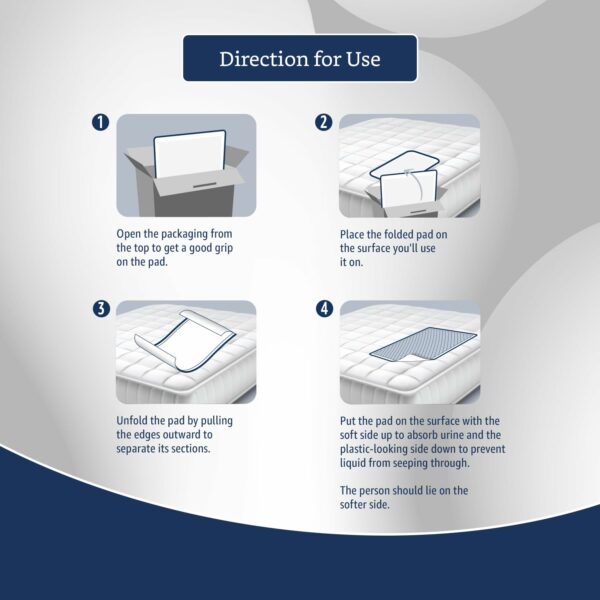 Direction for Use

1

Open the packaging from the top to get a good grip on the pad.

2

Place the folded pad on the surface you'll use it on.

3

Unfold the pad by pulling the edges outward to separate its sections.

4

Put the pad on the surface with the soft side up to absorb urine and the plastic-looking side down to prevent liquid from seeping through.

The person should lie on the softer side.